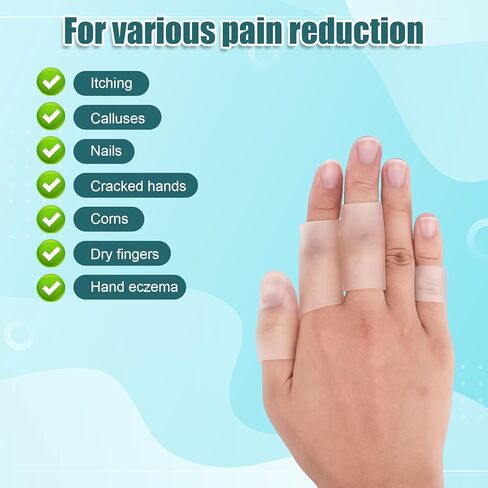 For various pain reduction

Itching

Calluses

Nails

Cracked hands

Corns

Dry fingers

Hand eczema